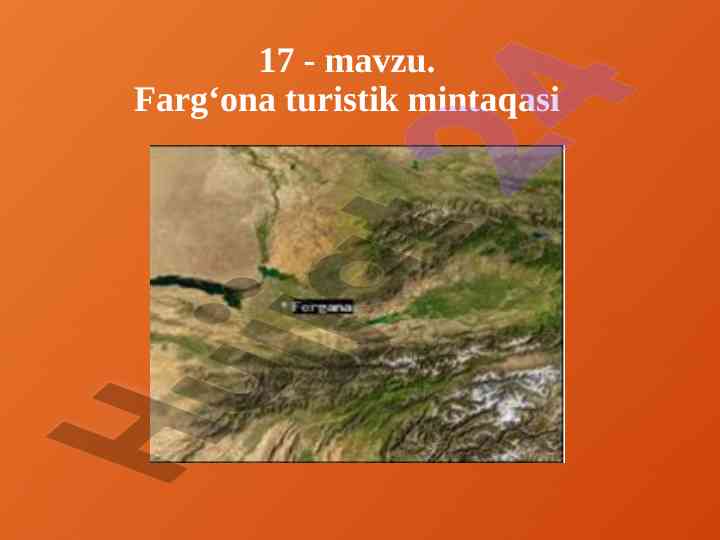 17 - mavzu.
Farg‘ona turistik mintaqasi

Fergana